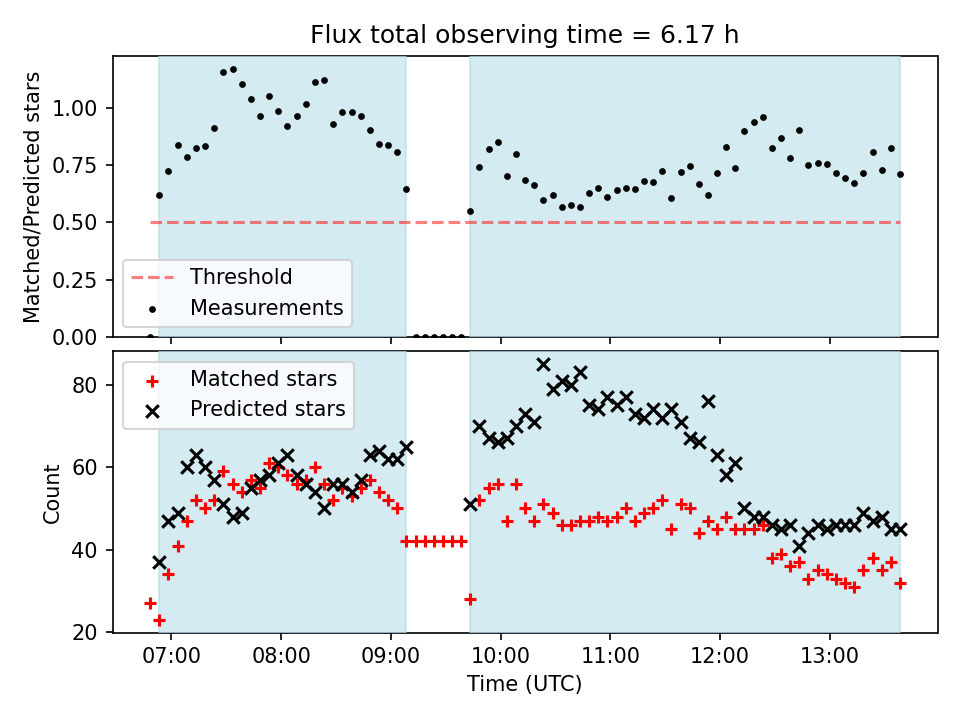 Flux total observing time = 6.17 h

Matched/Predicted stars

1.00
0.75
0.50
0.25
0.00

Threshold
Measurements

Matched stars
Predicted stars

Count

80
60
40
20

07:00
08:00
09:00
10:00
11:00
12:00
13:00

Time (UTC)